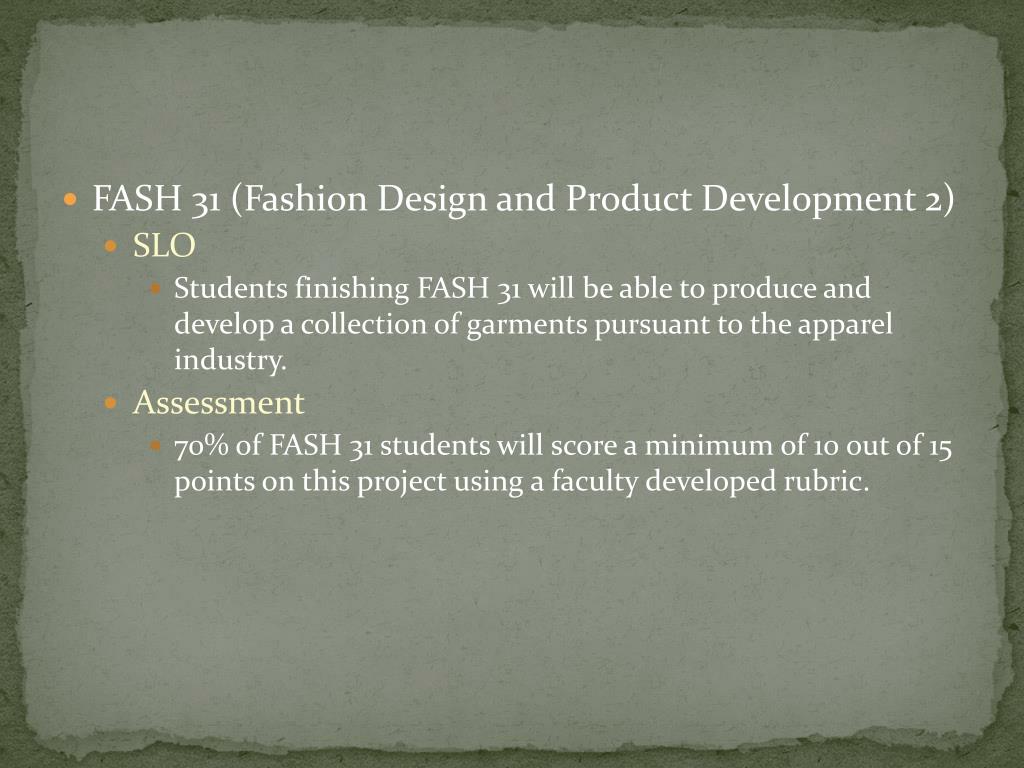 FASH 31 (Fashion Design and Product Development 2)

SLO

Students finishing FASH 31 will be able to produce and develop a collection of garments pursuant to the apparel industry.

Assessment

70% of FASH 31 students will score a minimum of 10 out of 15 points on this project using a faculty developed rubric.